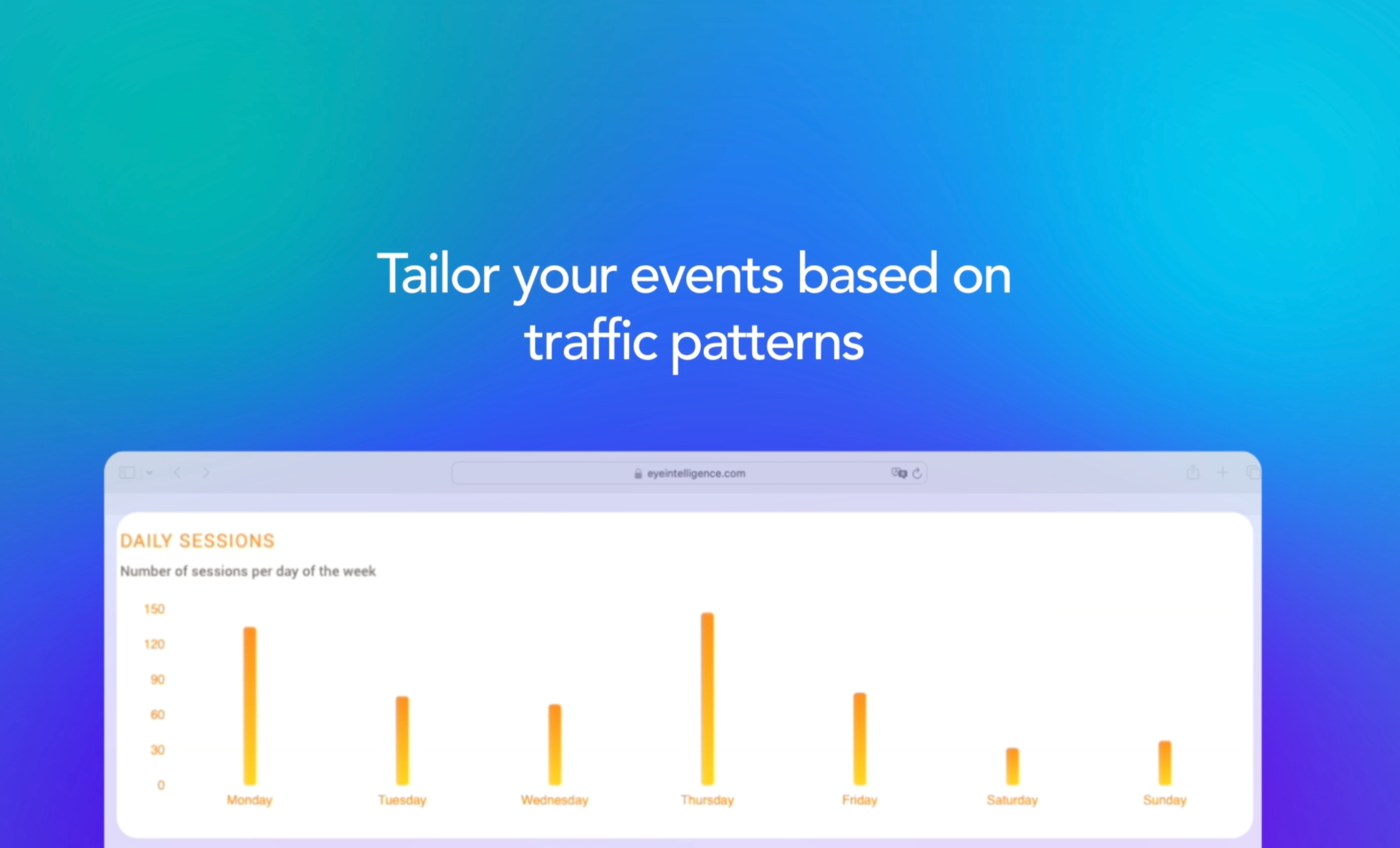 Tailor your events based on traffic patterns

eyeintelligence.com

DAILY SESSIONS

Number of sessions per day of the week

150
120
90
60
30
0

Monday Tuesday Wednesday Thursday Friday Saturday Sunday